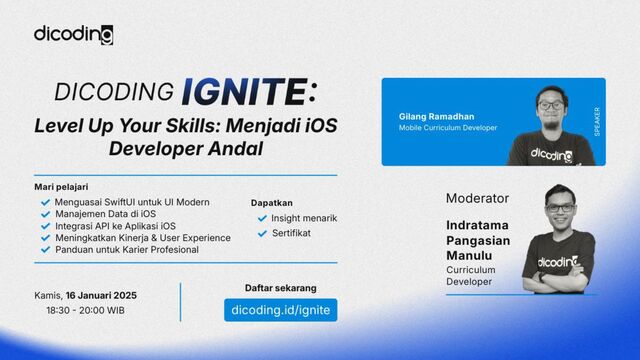 dicoding

DICODING IGNITE:

Level Up Your Skills: Menjadi iOS Developer Andal

Mari pelajari
Menguasai SwiftUI untuk UI Modern
Manajemen Data di iOS
Integrasi API ke Aplikasi iOS
Meningkatkan Kinerja & User Experience
Panduan untuk Karier Profesional

Dapatkan
Insight menarik
Sertifikat

Kamis, 16 Januari 2025
18:30 - 20:00 WIB

Daftar sekarang
dicoding.id/ignite

Gilang Ramadhan
Mobile Curriculum Developer

SPEAKER

dicoding

Moderator

Indratama Pangasian Manulu
Curriculum Developer

dicoding